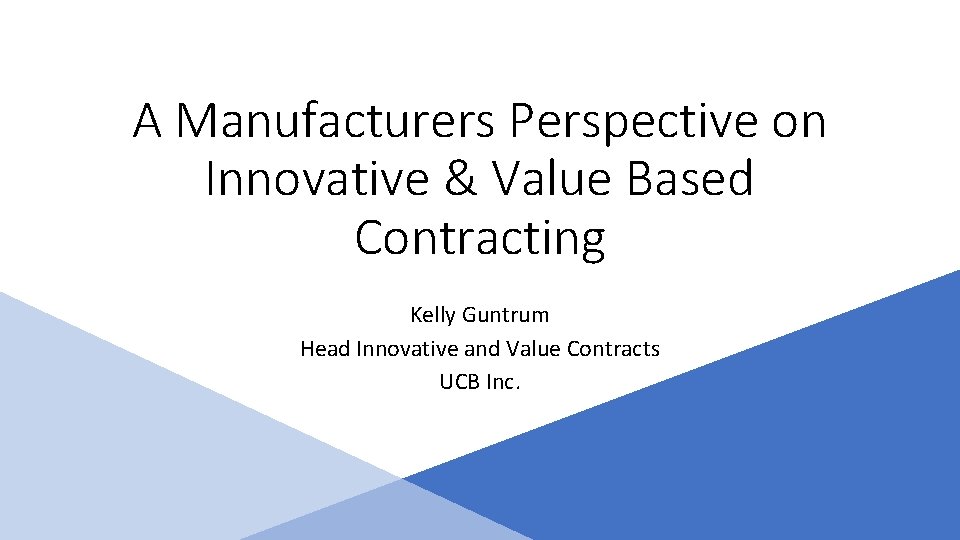 A Manufacturers Perspective on Innovative & Value Based Contracting

Kelly Guntrum
Head Innovative and Value Contracts
UCB Inc.